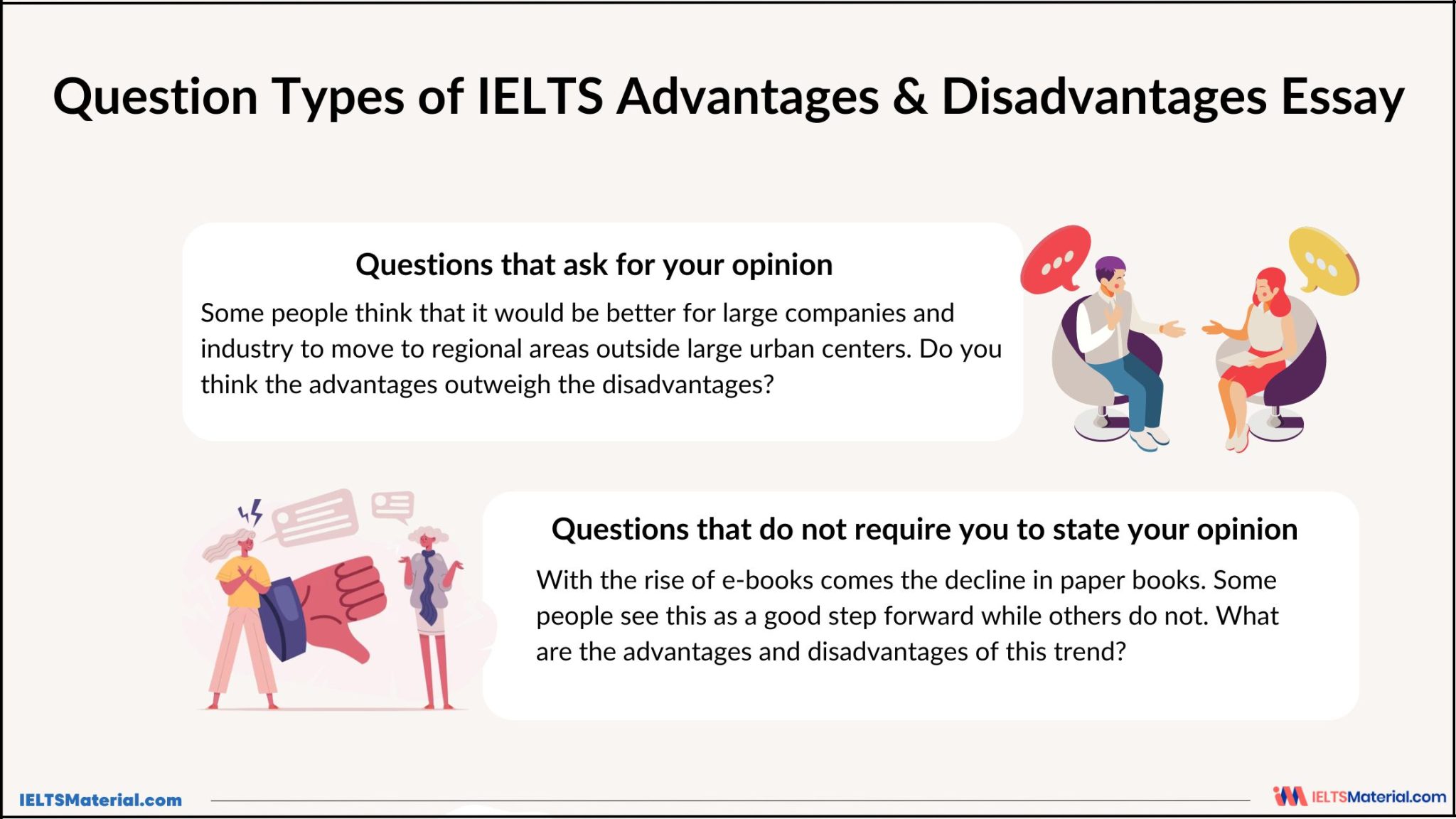 Question Types of IELTS Advantages & Disadvantages Essay

Questions that ask for your opinion

Some people think that it would be better for large companies and industry to move to regional areas outside large urban centers. Do you think the advantages outweigh the disadvantages?

Questions that do not require you to state your opinion

With the rise of e-books comes the decline in paper books. Some people see this as a good step forward while others do not. What are the advantages and disadvantages of this trend?

IELTSMaterial.com

IELTSMaterial.com